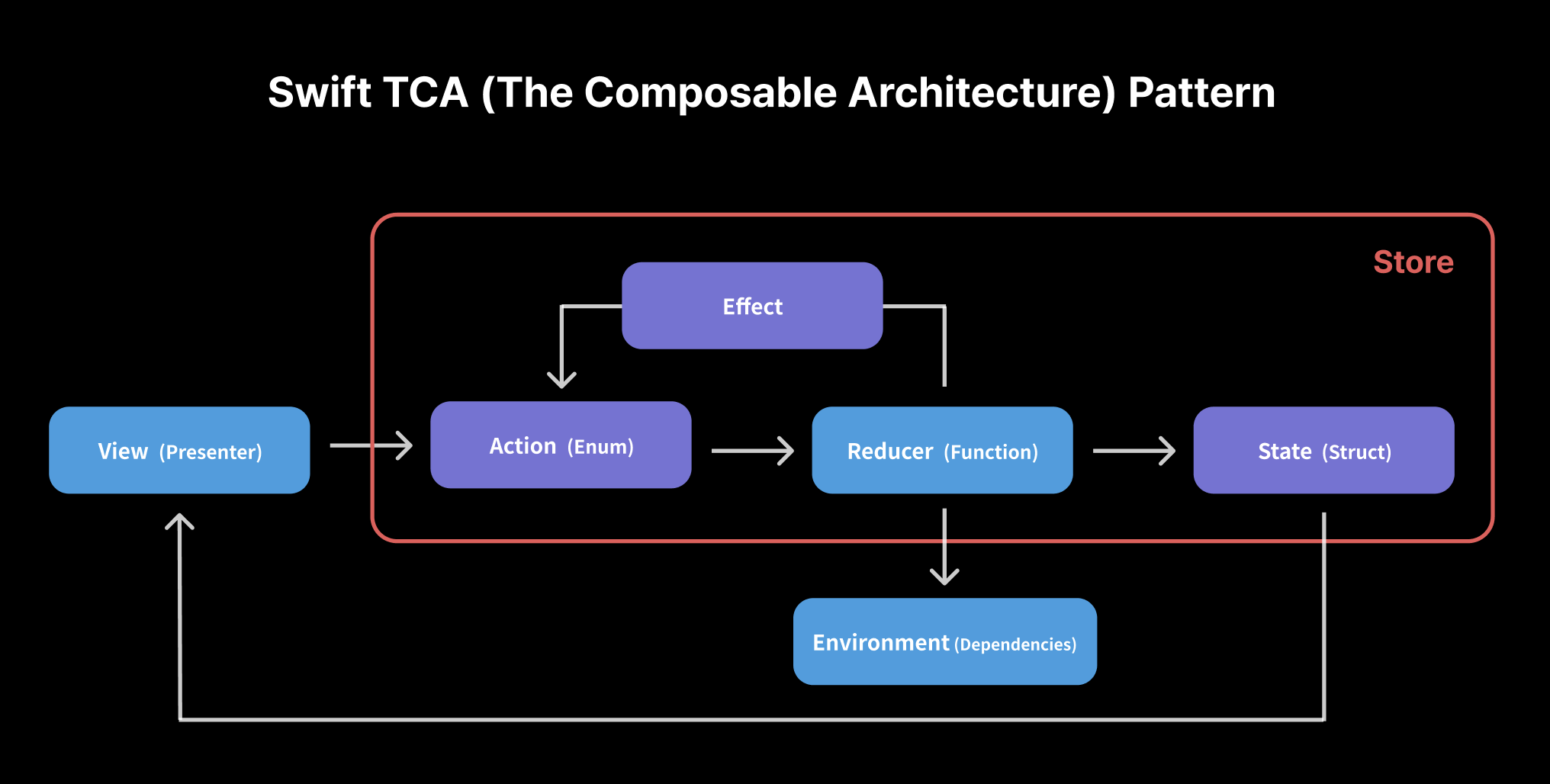 Swift TCA (The Composable Architecture) Pattern

Store

Effect

View (Presenter)

Action (Enum)

Reducer (Function)

State (Struct)

Environment (Dependencies)